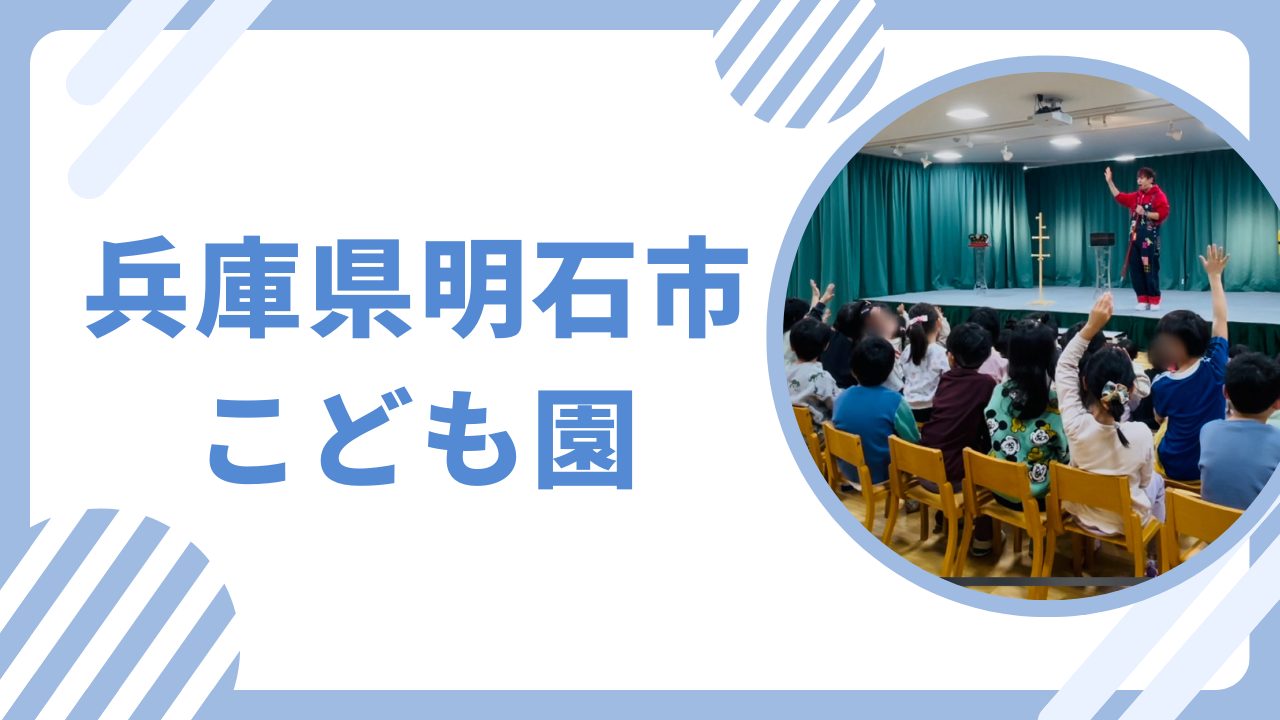 兵庫県明石市
こども園